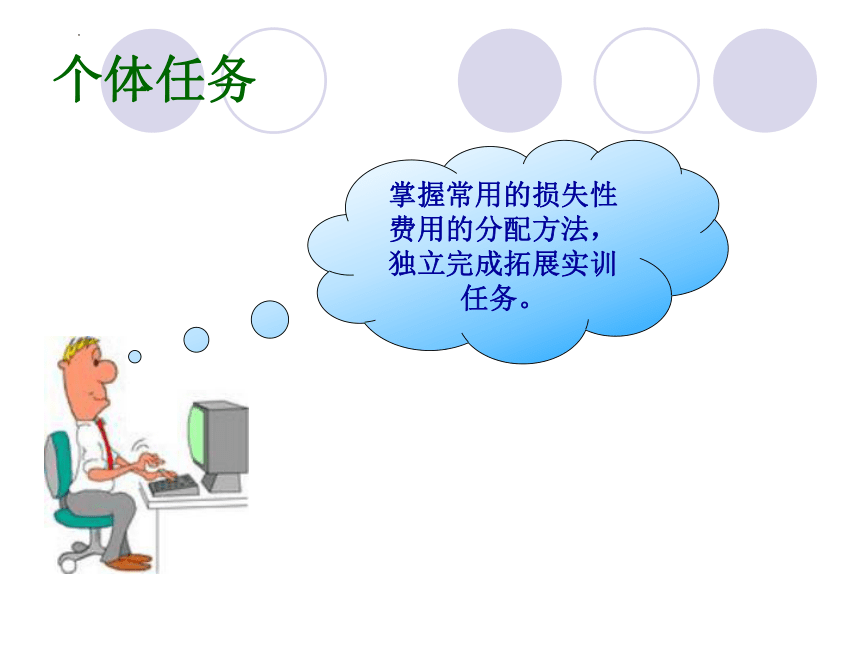 个体任务

掌握常用的损失性费用的分配方法，独立完成拓展实训任务。